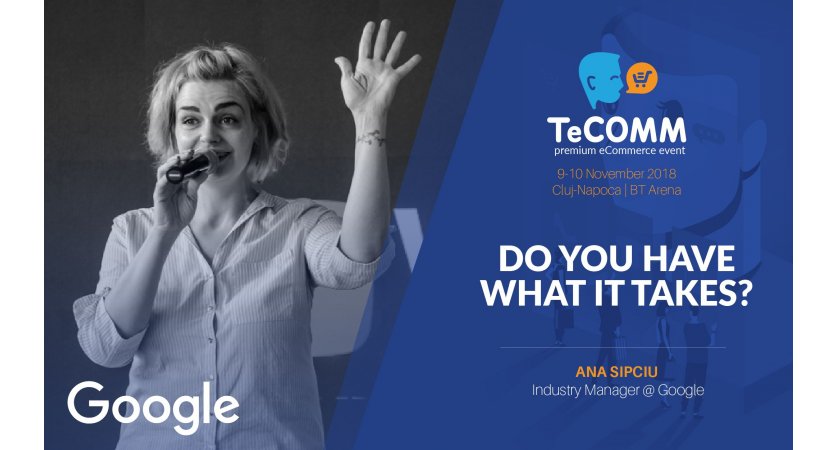 TeCOMM
premium eCommerce event
9-10 November 2018
Cluj-Napoca | BT Arena

DO YOU HAVE WHAT IT TAKES?

ANA SIPCIU
Industry Manager @ Google

Google